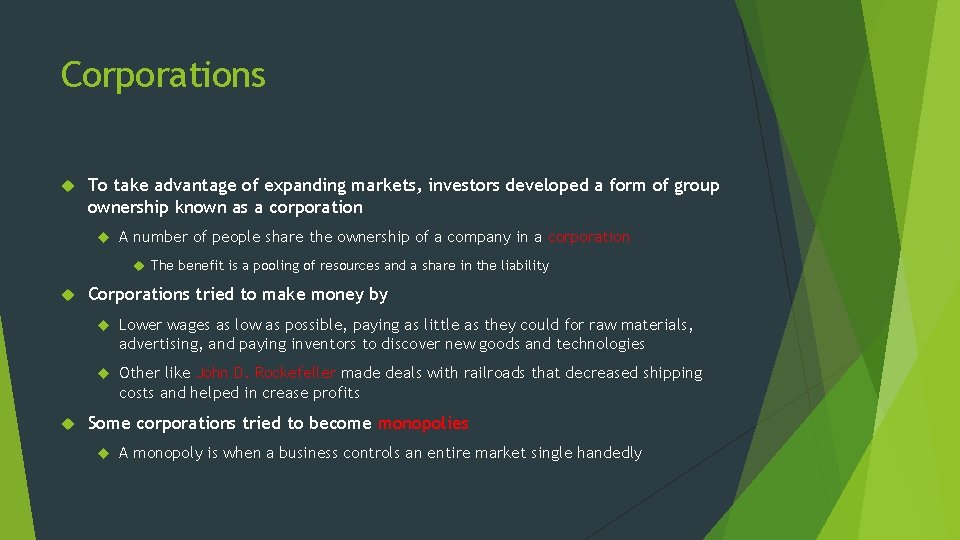 Corporations

To take advantage of expanding markets, investors developed a form of group ownership known as a corporation

A number of people share the ownership of a company in a corporation

The benefit is a pooling of resources and a share in the liability

Corporations tried to make money by

Lower wages as low as possible, paying as little as they could for raw materials, advertising, and paying inventors to discover new goods and technologies

Other like John D. Rockefeller made deals with railroads that decreased shipping costs and helped in crease profits

Some corporations tried to become monopolies

A monopoly is when a business controls an entire market single handedly